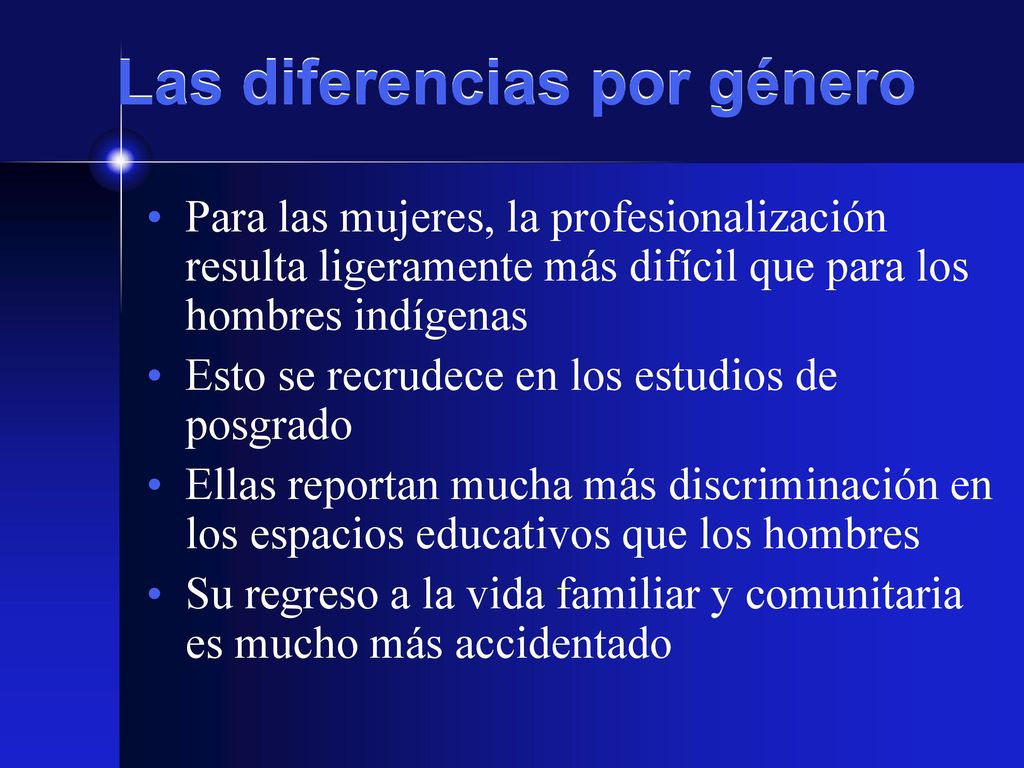 Las diferencias por género

• Para las mujeres, la profesionalización resulta ligeramente más difícil que para los hombres indígenas
• Esto se recrudece en los estudios de posgrado
• Ellas reportan mucha más discriminación en los espacios educativos que los hombres
• Su regreso a la vida familiar y comunitaria es mucho más accidentado